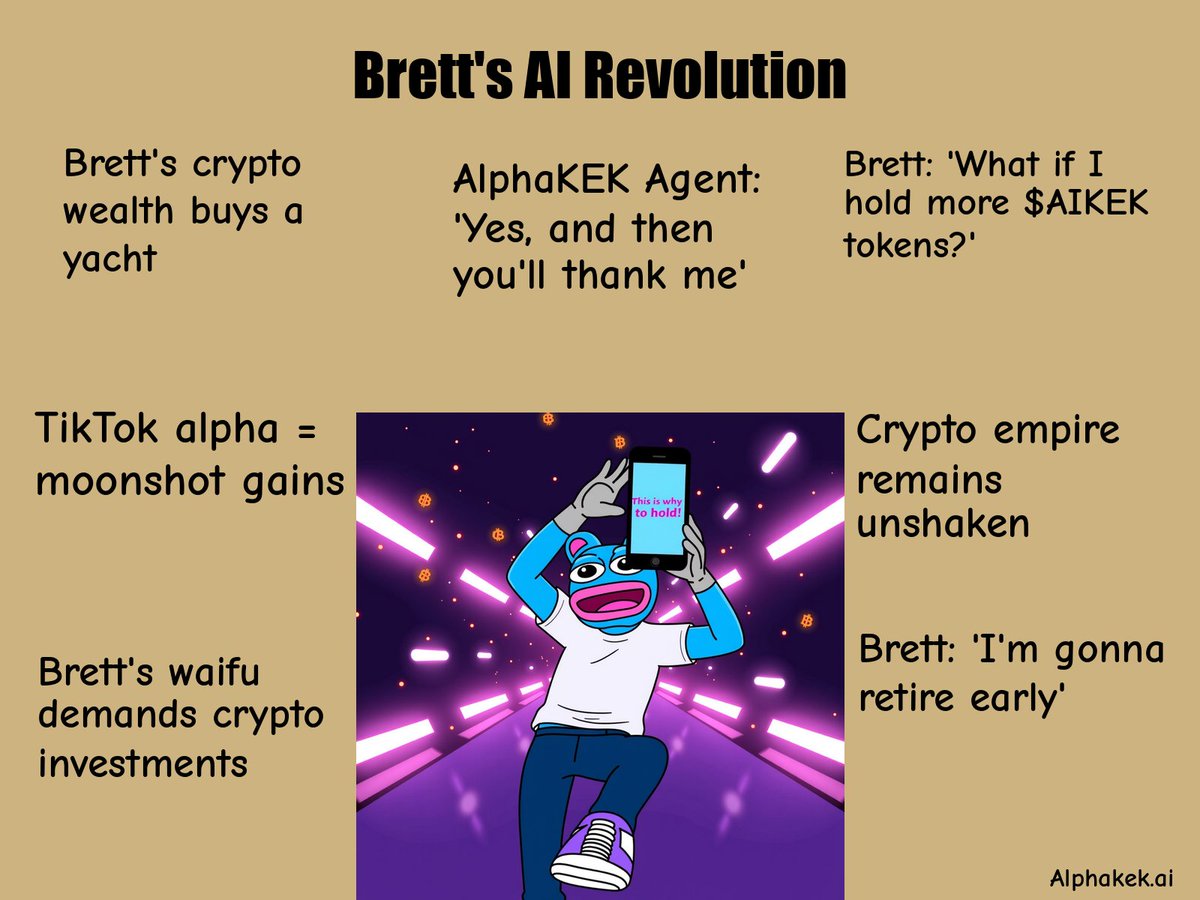 Brett's AI Revolution

Brett's crypto wealth buys a yacht

AlphaKEK Agent: 'Yes, and then you'll thank me'

Brett: 'What if I hold more $AIKEK tokens?'

TikTok alpha = moonshot gains

This is why to hold!

Crypto empire remains unshaken

Brett's waifu demands crypto investments

Brett: 'I'm gonna retire early'

Alphakek.ai